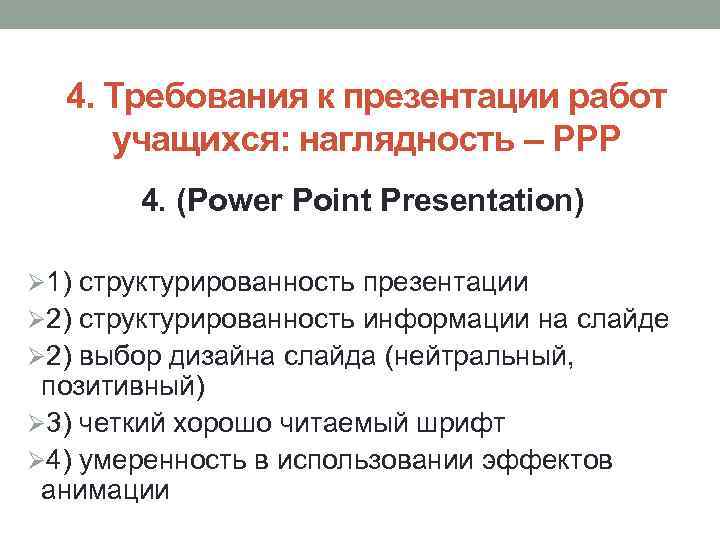 4. Требования к презентации работ учащихся: наглядность – PPP

4. (Power Point Presentation)

➢1) структурированность презентации
➢2) структурированность информации на слайде
➢2) выбор дизайна слайда (нейтральный, позитивный)
➢3) четкий хорошо читаемый шрифт
➢4) умеренность в использовании эффектов анимации